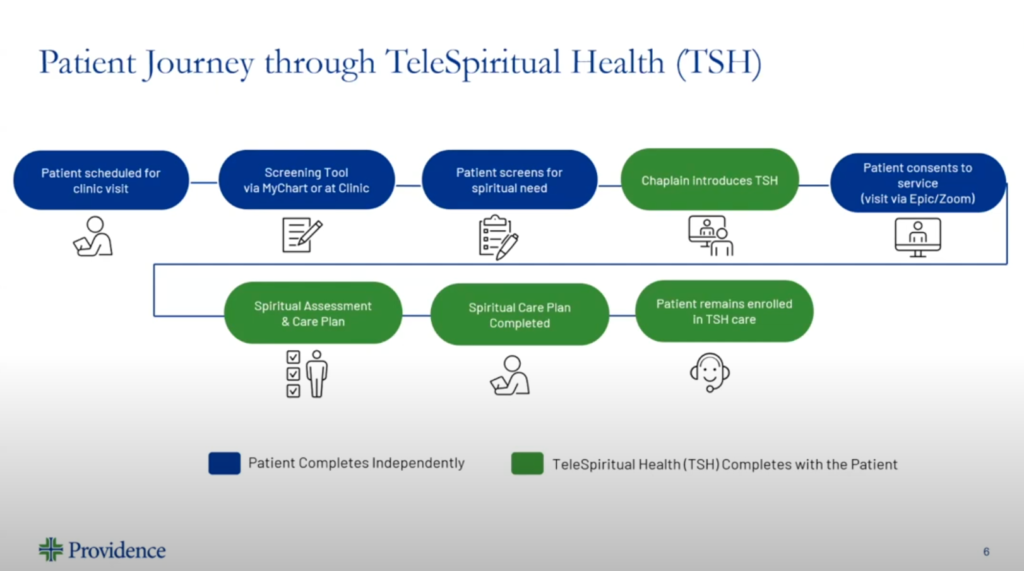 Patient Journey through TeleSpiritual Health (TSH)

Patient scheduled for clinic visit

Screening Tool via MyChart or at Clinic

Patient screens for spiritual need

Chaplain introduces TSH

Patient consents to service (visit via Epic/Zoom)

Spiritual Assessment & Care Plan

Spiritual Care Plan Completed

Patient remains enrolled in TSH care

Patient Completes Independently

TeleSpiritual Health (TSH) Completes with the Patient

Providence

6